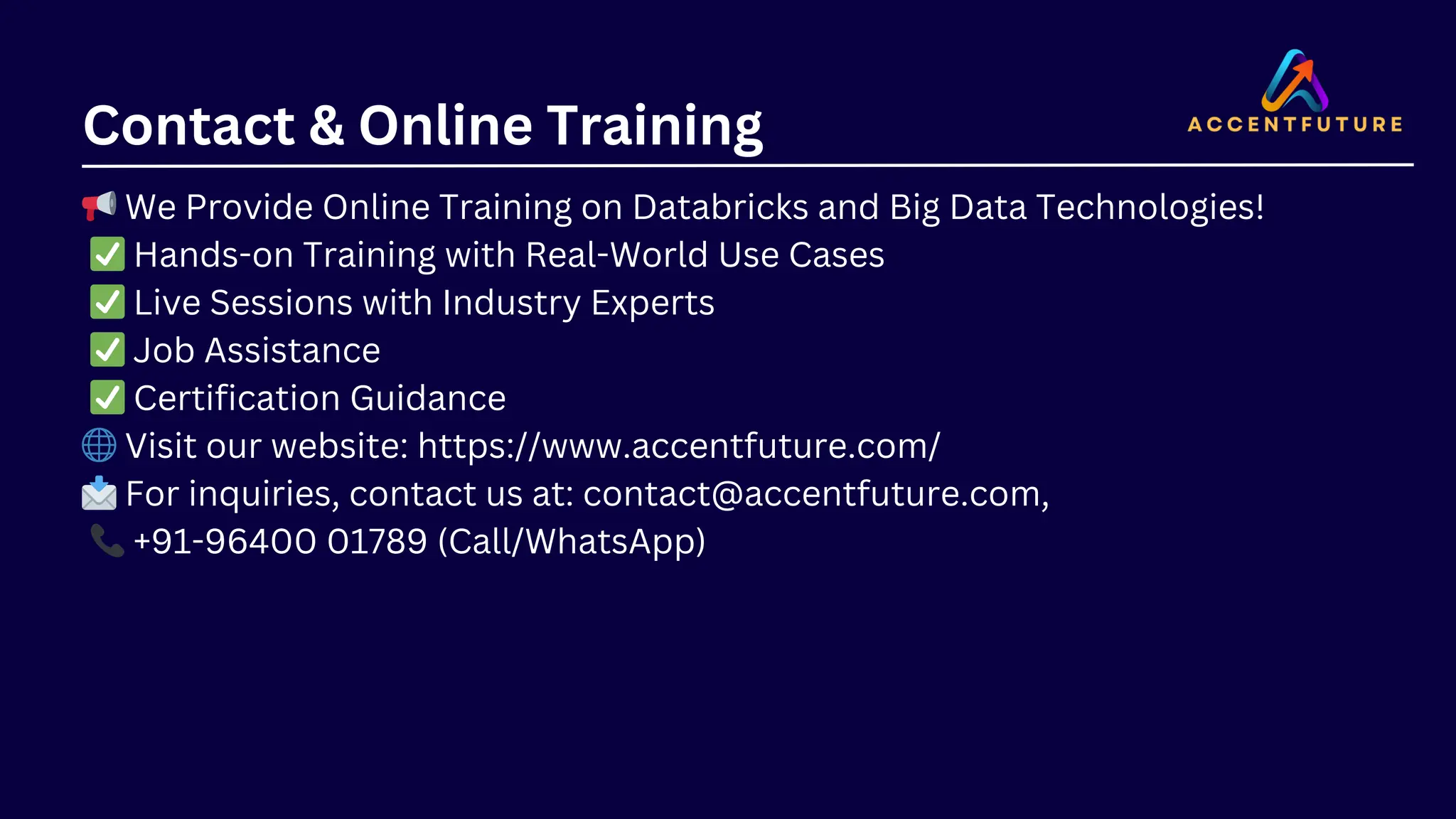 Contact & Online Training

ACCENTFUTURE

📢 We Provide Online Training on Databricks and Big Data Technologies!
✅ Hands-on Training with Real-World Use Cases
✅ Live Sessions with Industry Experts
✅ Job Assistance
✅ Certification Guidance
🌐 Visit our website: https://www.accentfuture.com/
📩 For inquiries, contact us at: contact@accentfuture.com,
📞 +91-96400 01789 (Call/WhatsApp)